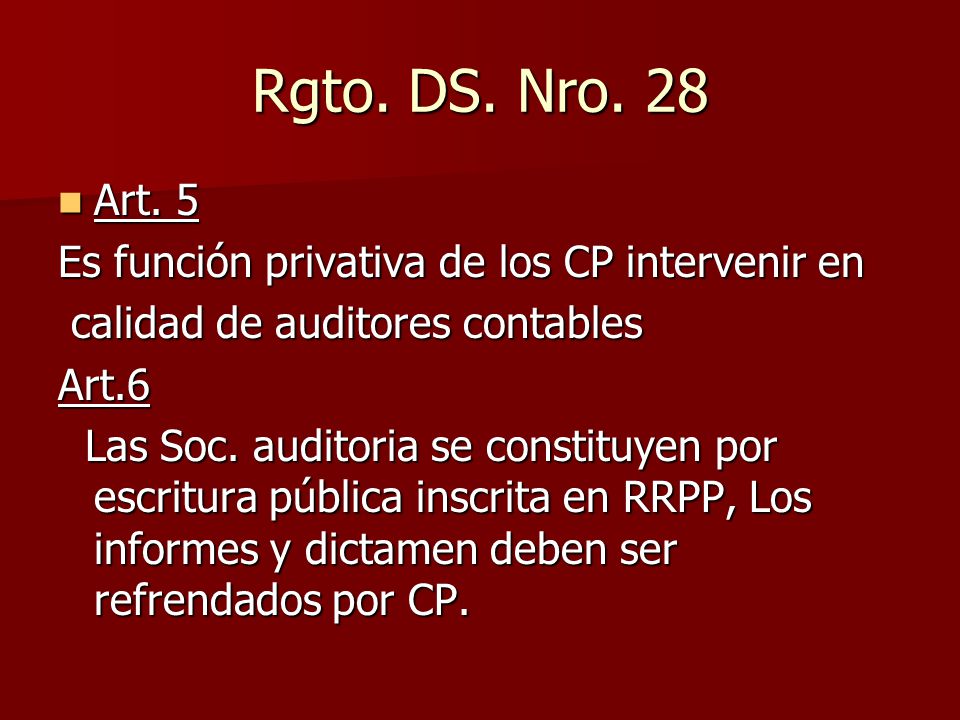 Rgto. DS. Nro. 28

Art. 5

Es función privativa de los CP intervenir en calidad de auditores contables

Art.6

Las Soc. auditoria se constituyen por escritura pública inscrita en RRPP, Los informes y dictamen deben ser refrendados por CP.